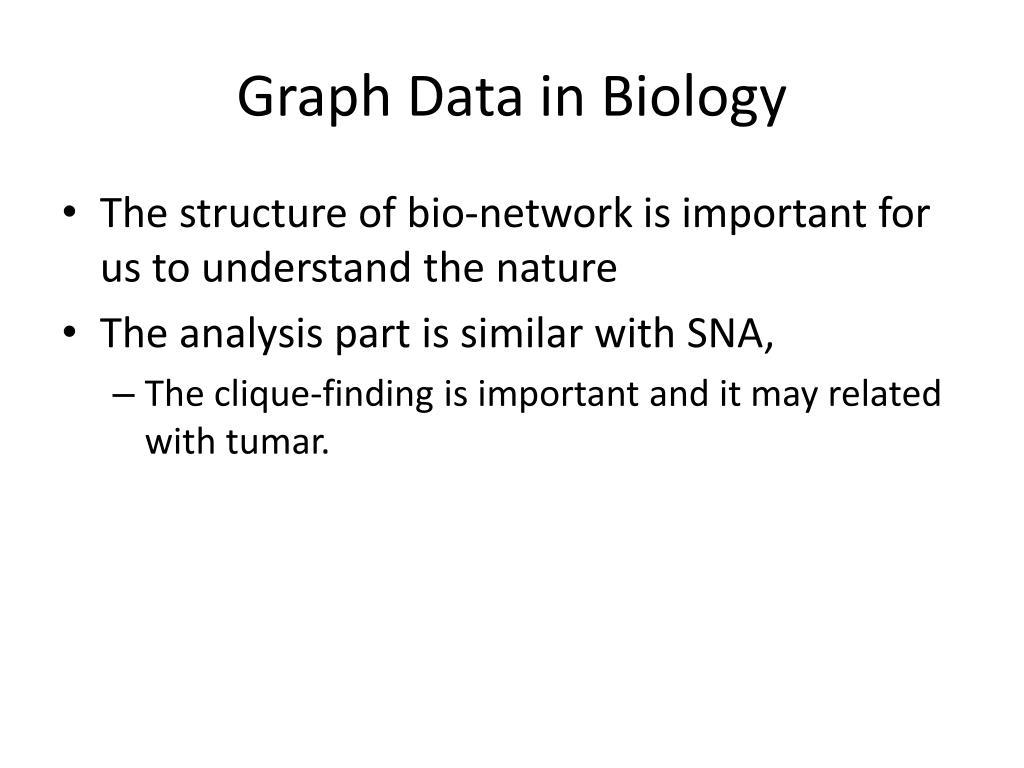 Graph Data in Biology

• The structure of bio-network is important for us to understand the nature
• The analysis part is similar with SNA,
  – The clique-finding is important and it may related with tumar.